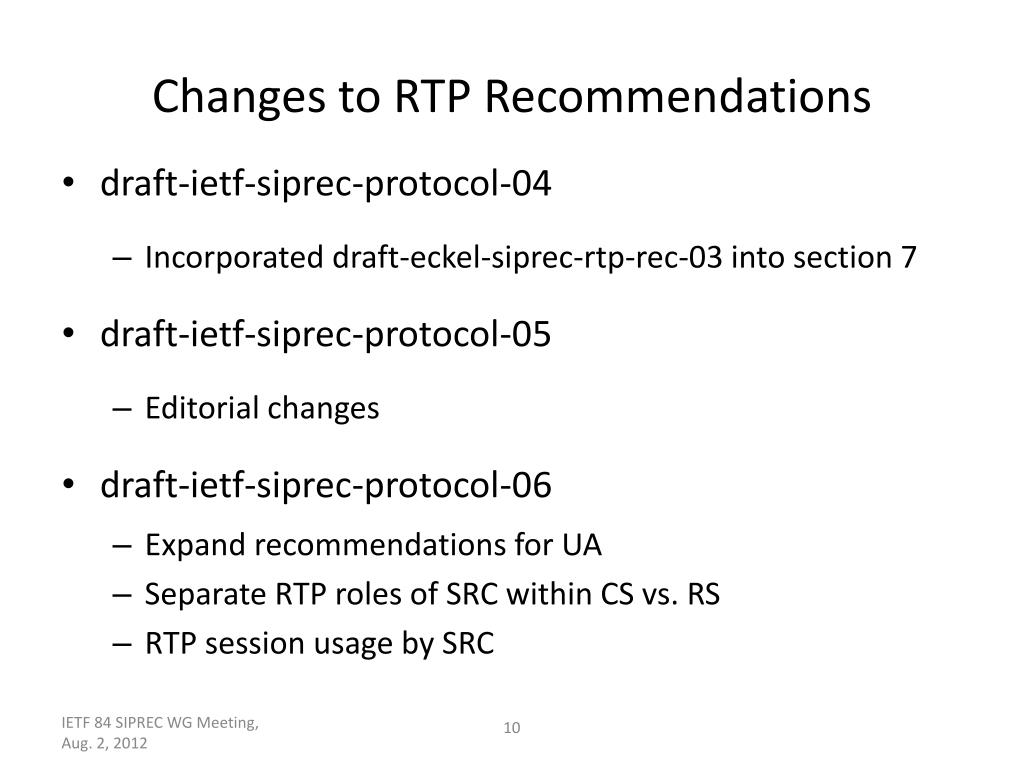 Changes to RTP Recommendations

• draft-ietf-siprec-protocol-04
– Incorporated draft-eckel-siprec-rtp-rec-03 into section 7

• draft-ietf-siprec-protocol-05
– Editorial changes

• draft-ietf-siprec-protocol-06
– Expand recommendations for UA
– Separate RTP roles of SRC within CS vs. RS
– RTP session usage by SRC

IETF 84 SIPREC WG Meeting, Aug. 2, 2012

10